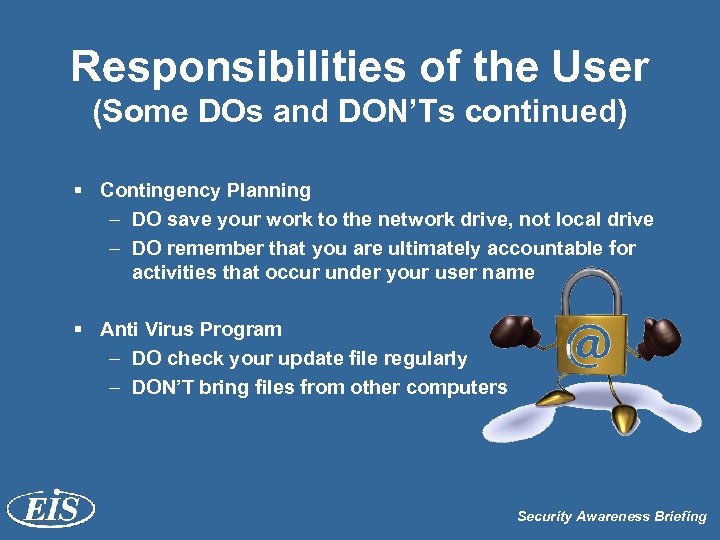 Responsibilities of the User
(Some DOs and DON'Ts continued)

▪ Contingency Planning
– DO save your work to the network drive, not local drive
– DO remember that you are ultimately accountable for activities that occur under your user name

▪ Anti Virus Program
– DO check your update file regularly
– DON'T bring files from other computers

@

EIS

Security Awareness Briefing